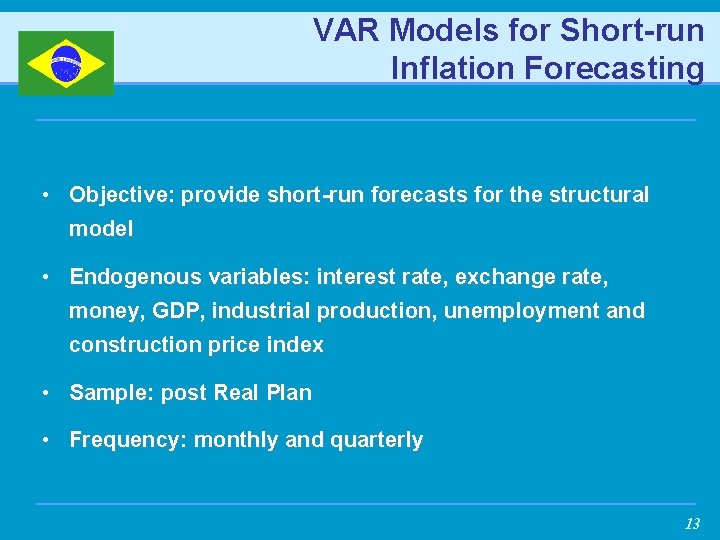 VAR Models for Short-run Inflation Forecasting

• Objective: provide short-run forecasts for the structural model

• Endogenous variables: interest rate, exchange rate, money, GDP, industrial production, unemployment and construction price index

• Sample: post Real Plan

• Frequency: monthly and quarterly

13